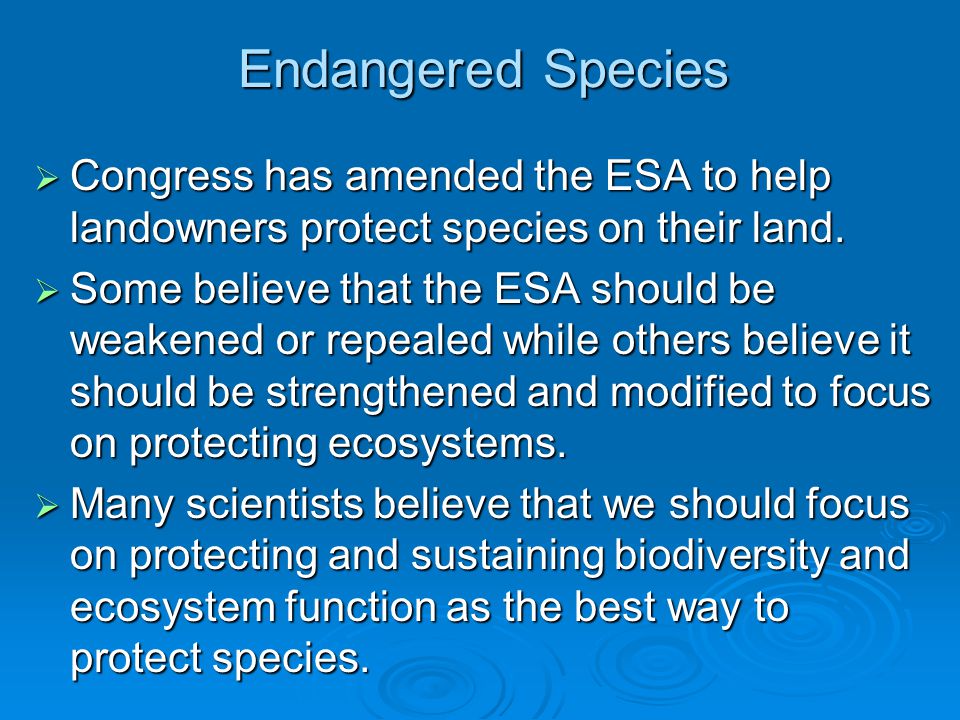 Endangered Species

➢ Congress has amended the ESA to help landowners protect species on their land.

➢ Some believe that the ESA should be weakened or repealed while others believe it should be strengthened and modified to focus on protecting ecosystems.

➢ Many scientists believe that we should focus on protecting and sustaining biodiversity and ecosystem function as the best way to protect species.